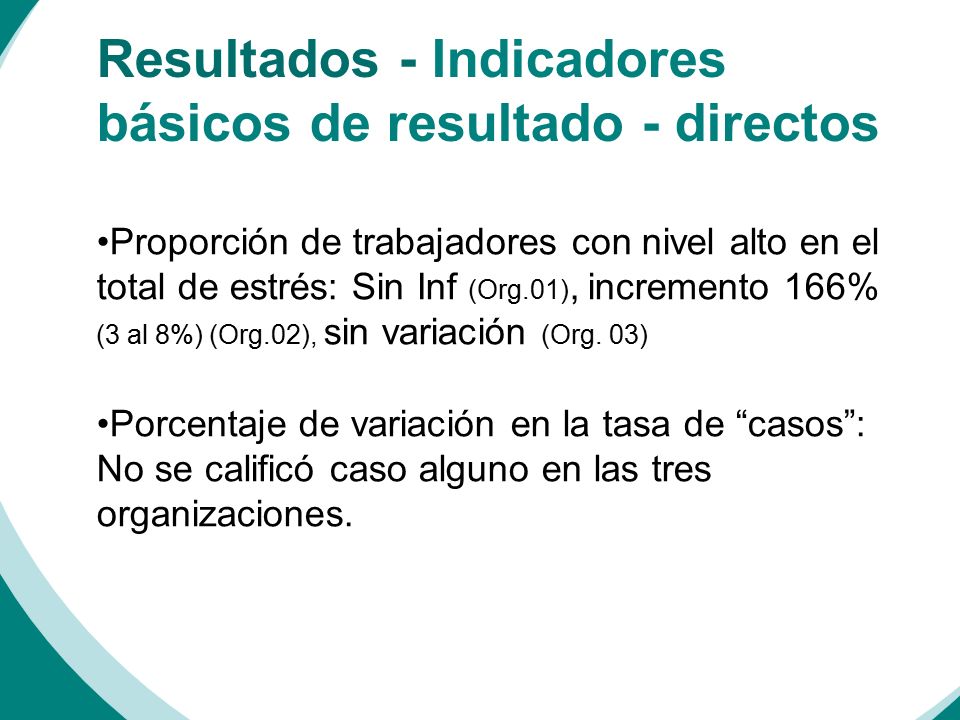 Resultados - Indicadores básicos de resultado - directos

•Proporción de trabajadores con nivel alto en el total de estrés: Sin Inf (Org.01), incremento 166% (3 al 8%) (Org.02), sin variación (Org. 03)

•Porcentaje de variación en la tasa de “casos”: No se calificó caso alguno en las tres organizaciones.